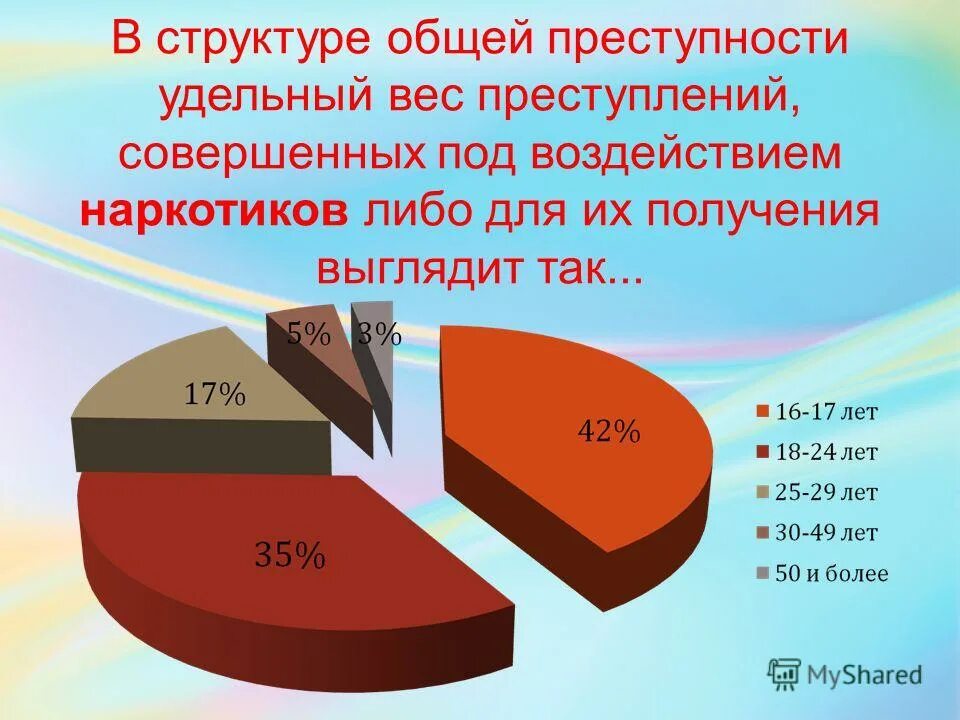 В структуре общей преступности удельный вес преступлений, совершенных под воздействием наркотиков либо для их получения выглядит так...

5%
3%
17%
42%
35%

16-17 лет
18-24 лет
25-29 лет
30-49 лет
50 и более

MyShared